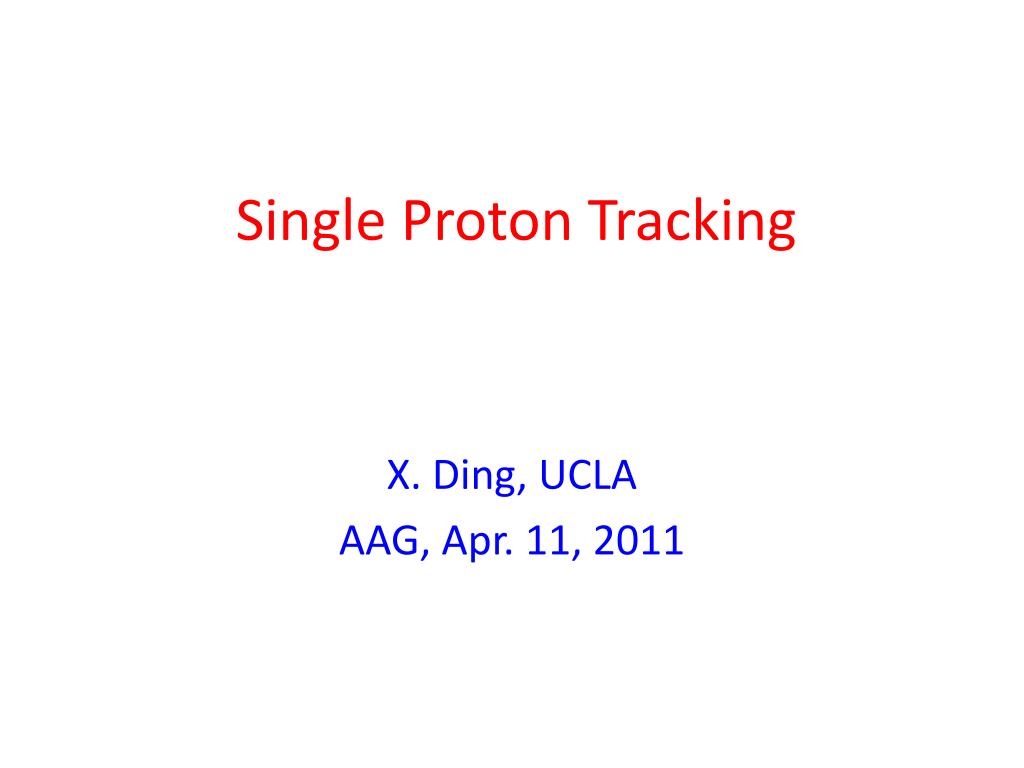 Single Proton Tracking

X. Ding, UCLA
AAG, Apr. 11, 2011